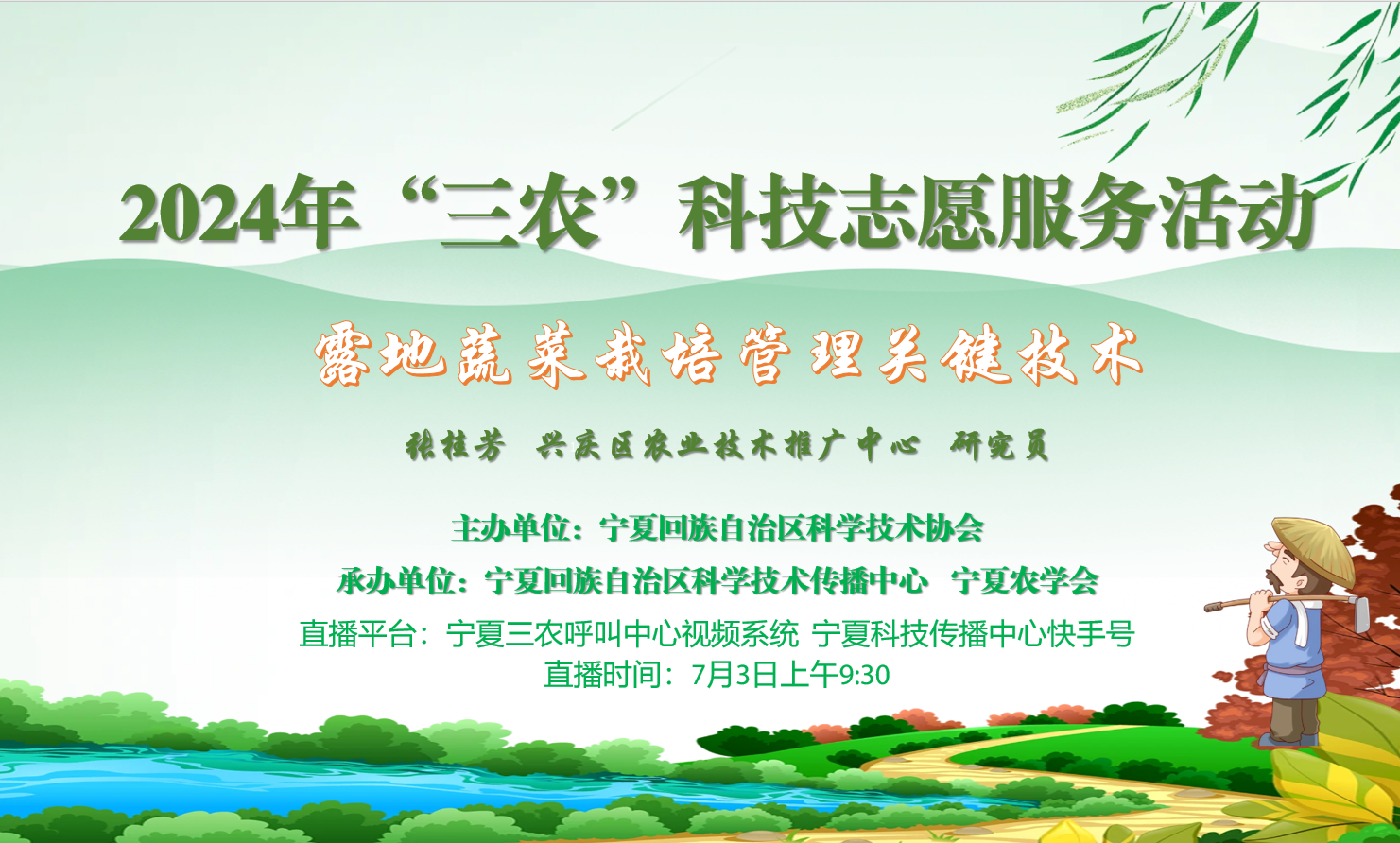 2024年“三农”科技志愿服务活动

露地蔬菜栽培管理关键技术

张桂芳 兴庆区农业技术推广中心 研究员

主办单位：宁夏回族自治区科学技术协会

承办单位：宁夏回族自治区科学技术传播中心 宁夏农学会

直播平台：宁夏三农呼叫中心视频系统 宁夏科技传播中心快手号

直播时间：7月3日上午9:30